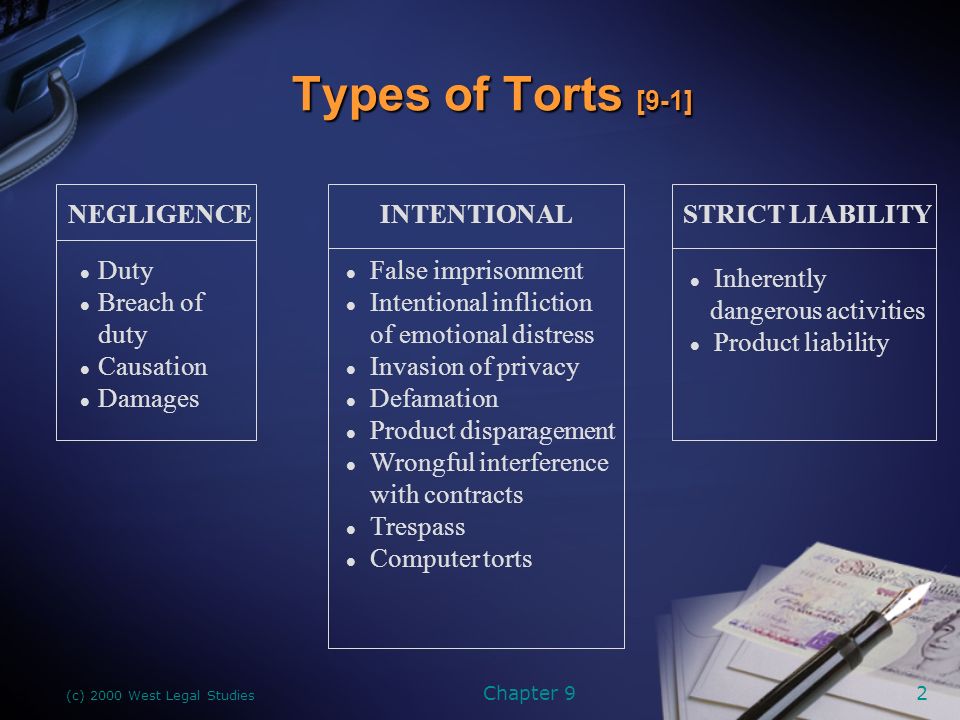 Types of Torts [9-1]

NEGLIGENCE
- Duty
- Breach of duty
- Causation
- Damages

INTENTIONAL
- False imprisonment
- Intentional infliction of emotional distress
- Invasion of privacy
- Defamation
- Product disparagement
- Wrongful interference with contracts
- Trespass
- Computer torts

STRICT LIABILITY
- Inherently dangerous activities
- Product liability

(c) 2000 West Legal Studies

Chapter 9

2